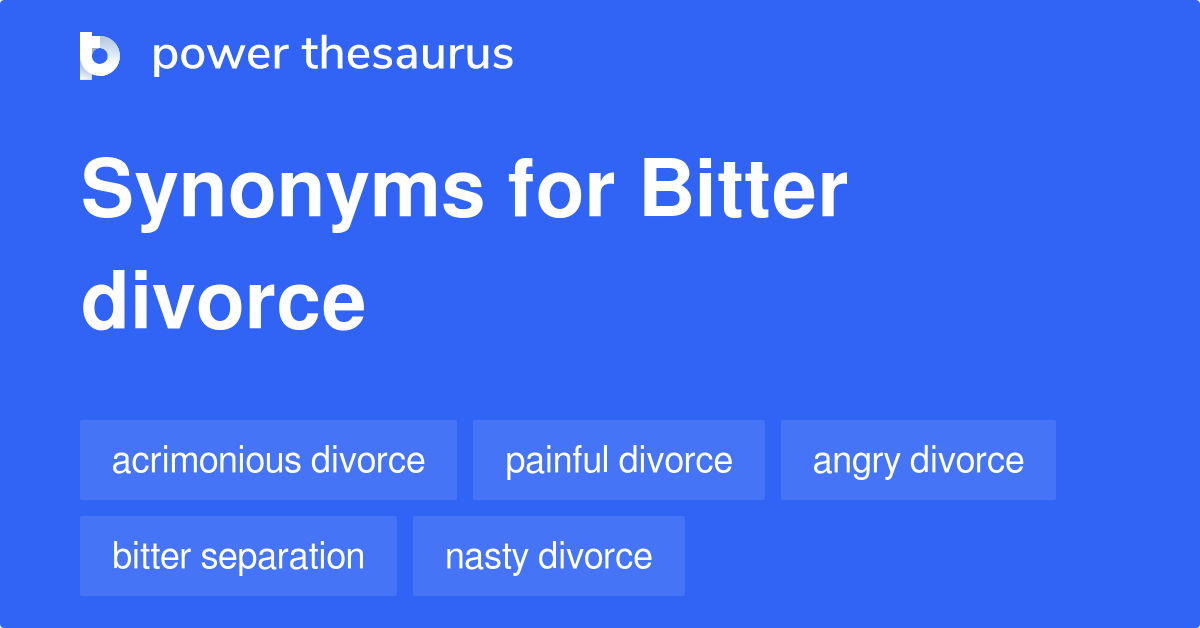 power thesaurus

Synonyms for Bitter divorce

acrimonious divorce
painful divorce
angry divorce
bitter separation
nasty divorce